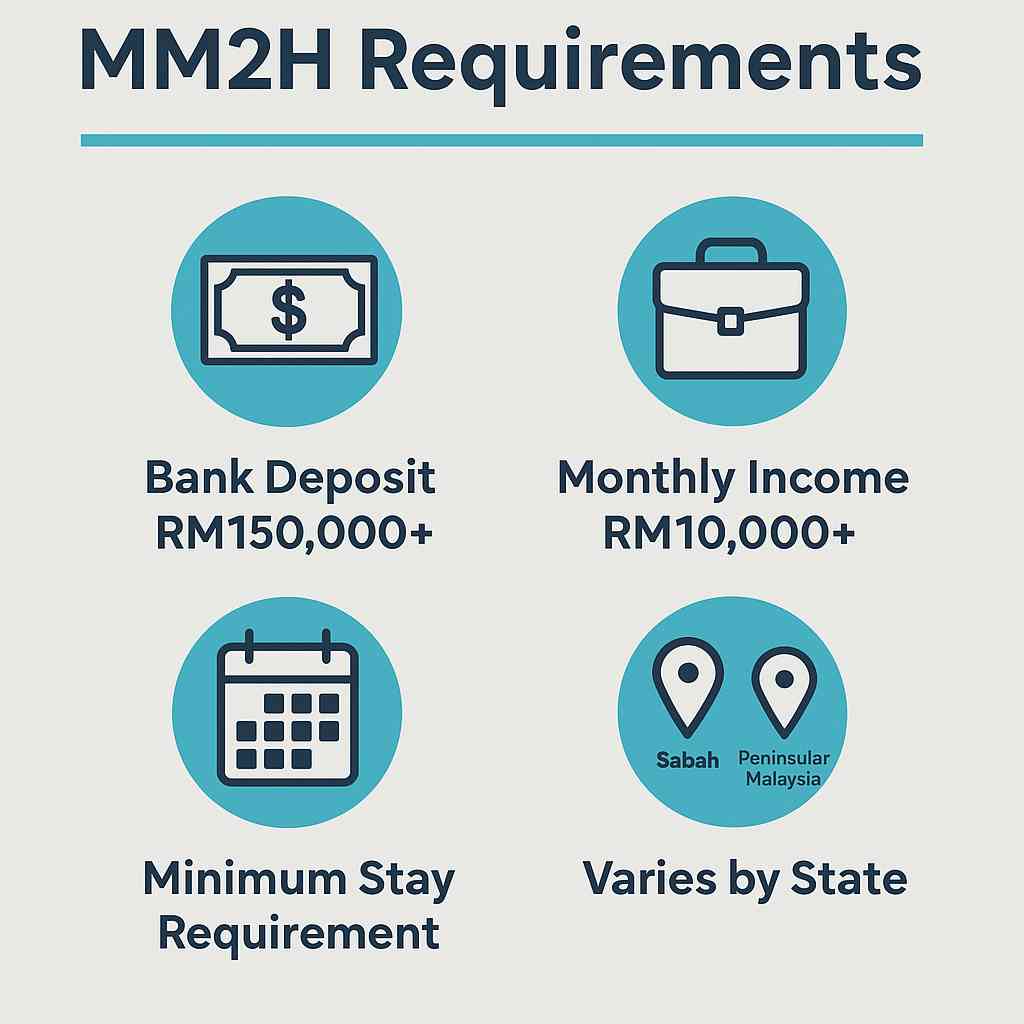 MM2H Requirements

$

Bank Deposit RM150,000+

Monthly Income RM10,000+

Minimum Stay Requirement

Sabah

Peninsular Malaysia

Varies by State